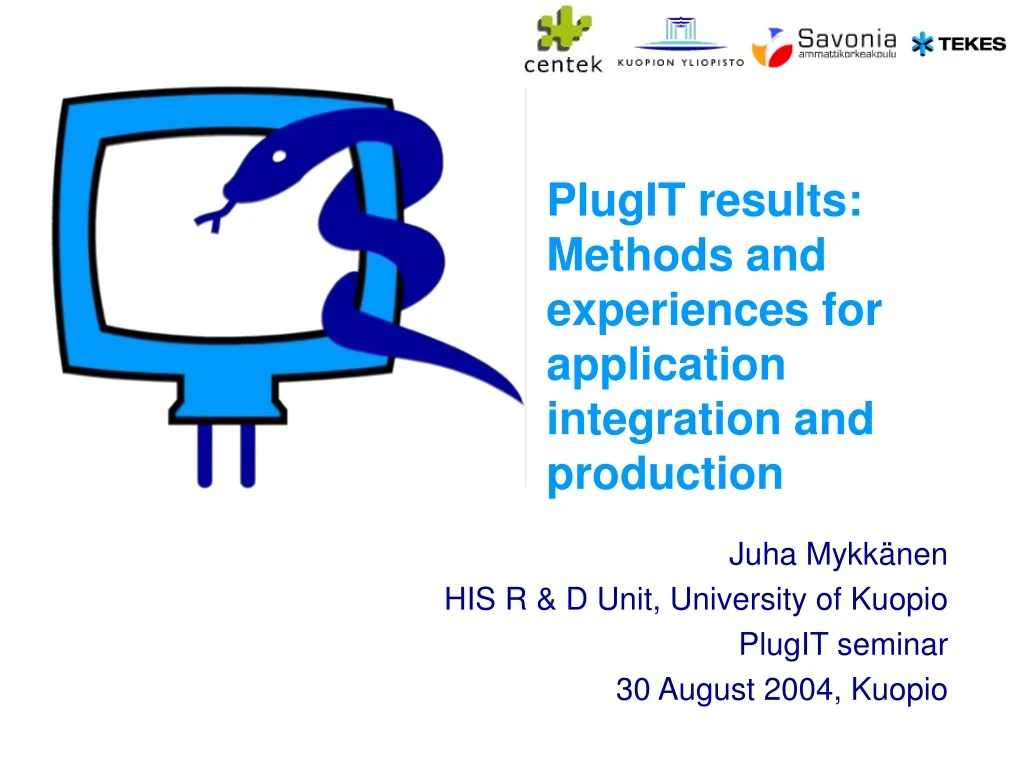 centek

KUOPION YLIOPISTO

Savonia
ammattikorkeakoulu

TEKES

PlugIT results: Methods and experiences for application integration and production

Juha Mykkänen
HIS R & D Unit, University of Kuopio
PlugIT seminar
30 August 2004, Kuopio